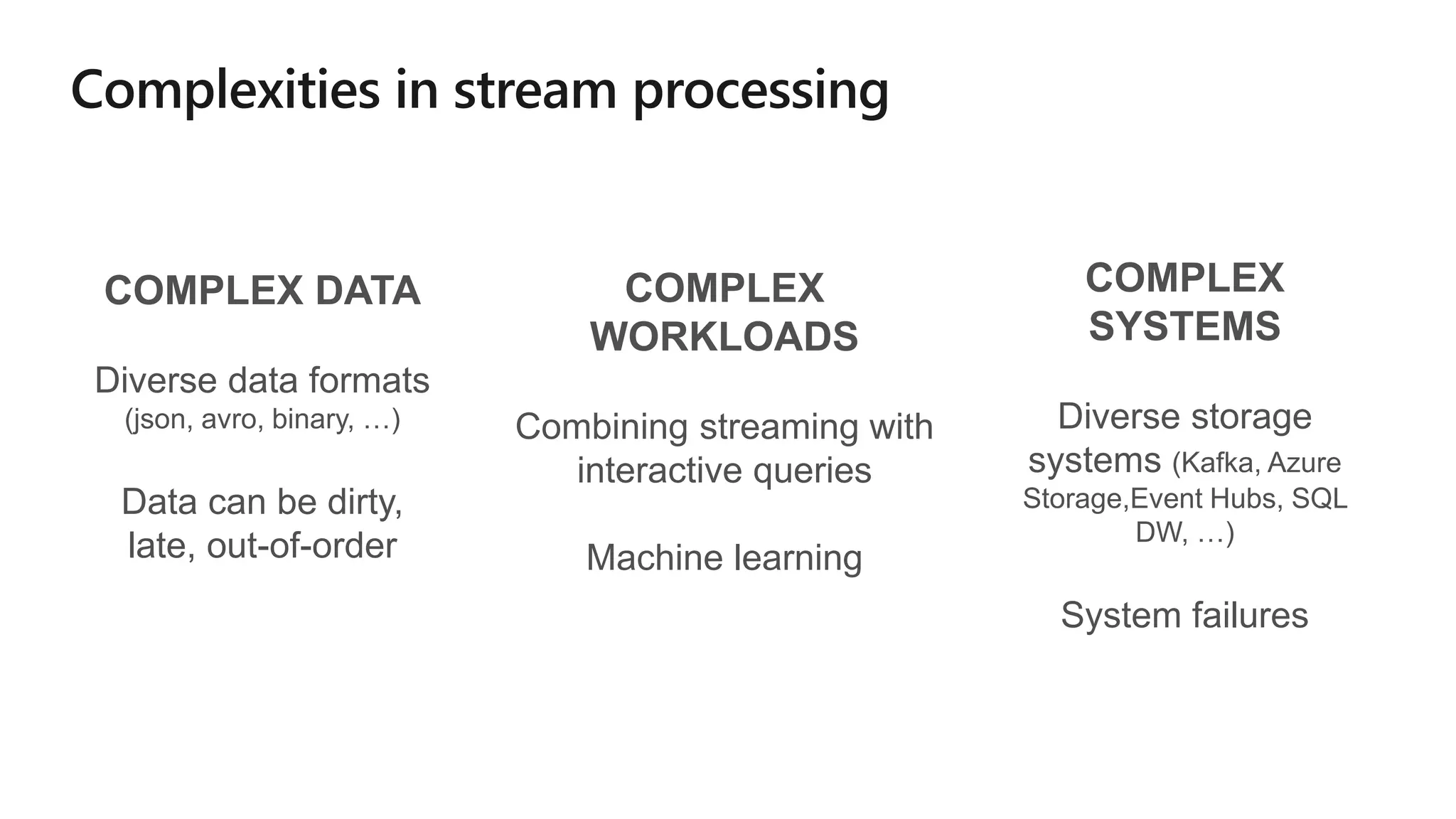 Complexities in stream processing

COMPLEX DATA

Diverse data formats (json, avro, binary, …)

Data can be dirty, late, out-of-order

COMPLEX WORKLOADS

Combining streaming with interactive queries

Machine learning

COMPLEX SYSTEMS

Diverse storage systems (Kafka, Azure Storage,Event Hubs, SQL DW, …)

System failures